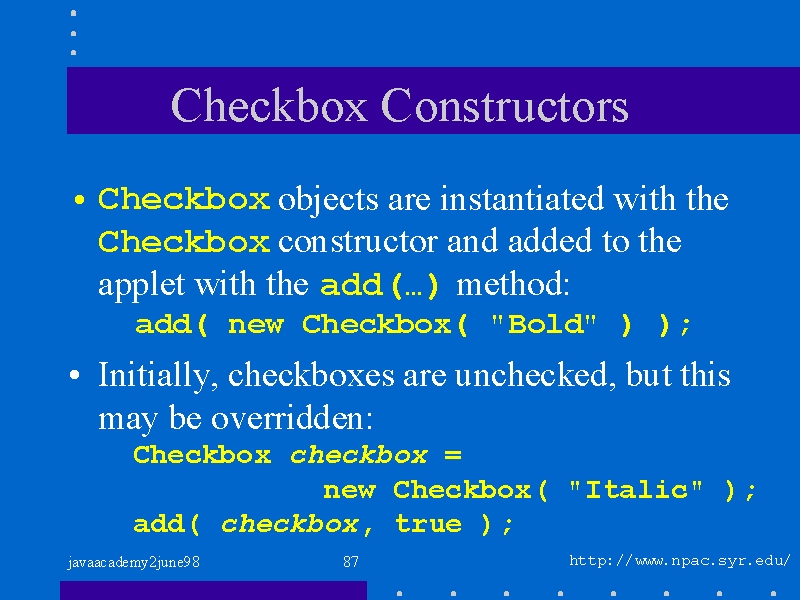 Checkbox Constructors

• Checkbox objects are instantiated with the Checkbox constructor and added to the applet with the add(…) method:

add( new Checkbox( "Bold" ) );

• Initially, checkboxes are unchecked, but this may be overridden:

Checkbox checkbox =
new Checkbox( "Italic" );
add( checkbox, true );

javaacademy2june98

87

http://www.npac.syr.edu/